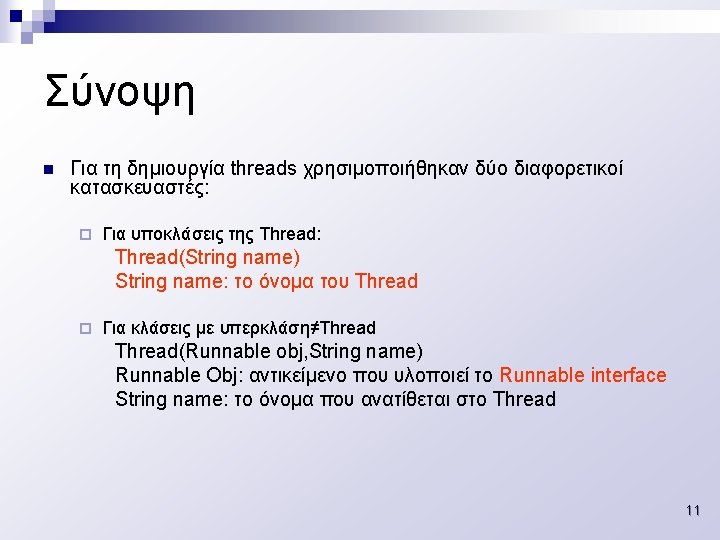 Σύνοψη

Για τη δημιουργία threads χρησιμοποιήθηκαν δύο διαφορετικοί κατασκευαστές:

Για υποκλάσεις της Thread:
Thread(String name)
String name: το όνομα του Thread

Για κλάσεις με υπερκλάση≠Thread
Thread(Runnable obj,String name)
Runnable Obj: αντικείμενο που υλοποιεί το Runnable interface
String name: το όνομα που ανατίθεται στο Thread

11